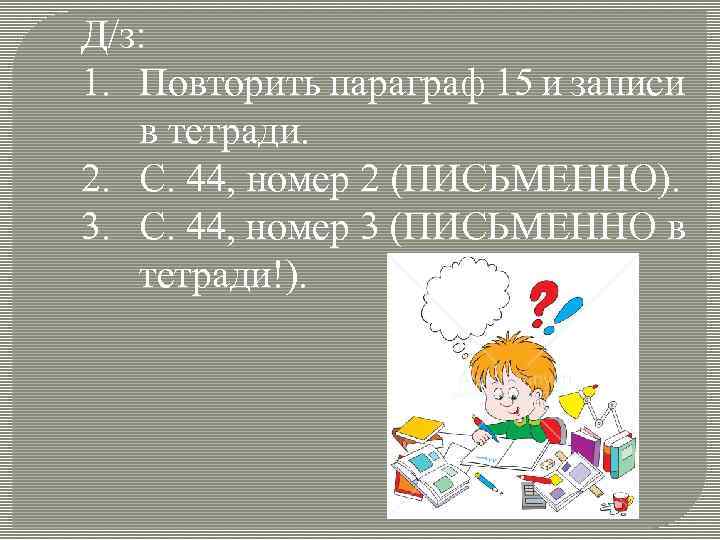 Д/з:

1. Повторить параграф 15 и записи в тетради.
2. С. 44, номер 2 (ПИСЬМЕННО).
3. С. 44, номер 3 (ПИСЬМЕННО в тетради!).